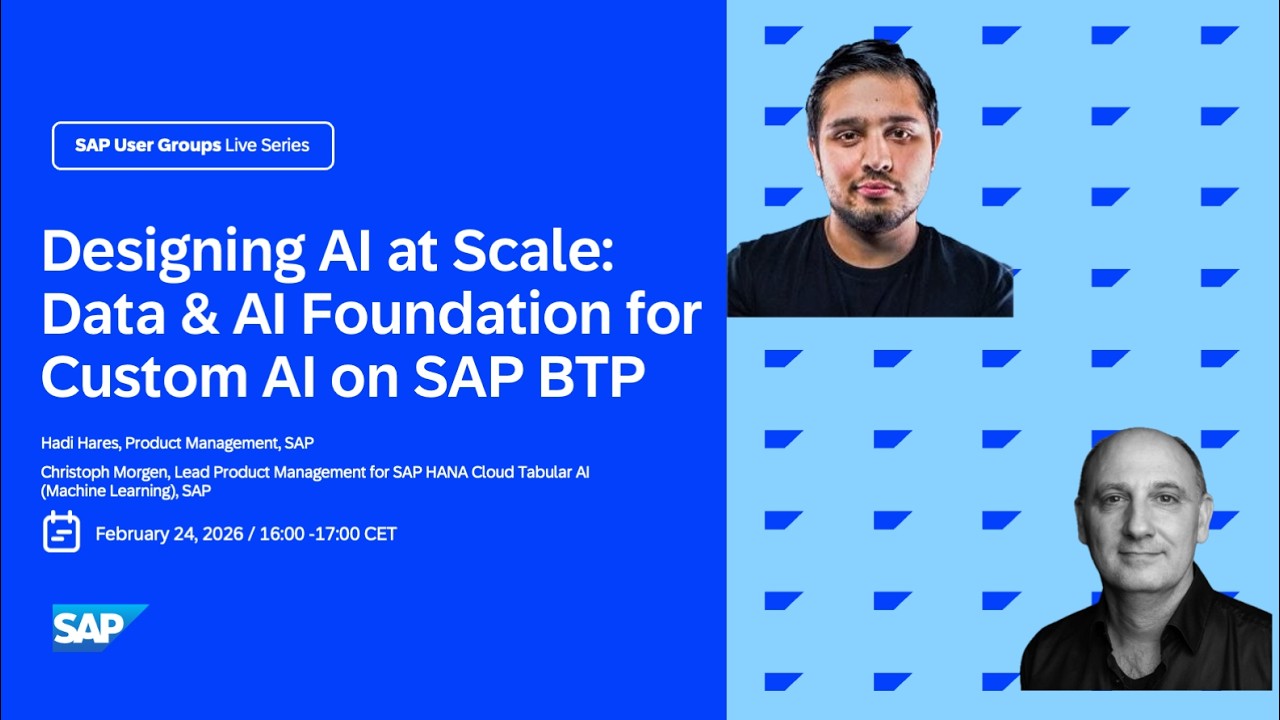 SAP User Groups Live Series

Designing AI at Scale: Data & AI Foundation for Custom AI on SAP BTP

Hadi Hares, Product Management, SAP

Christoph Morgen, Lead Product Management for SAP HANA Cloud Tabular AI (Machine Learning), SAP

February 24, 2026 / 16:00 -17:00 CET

SAP